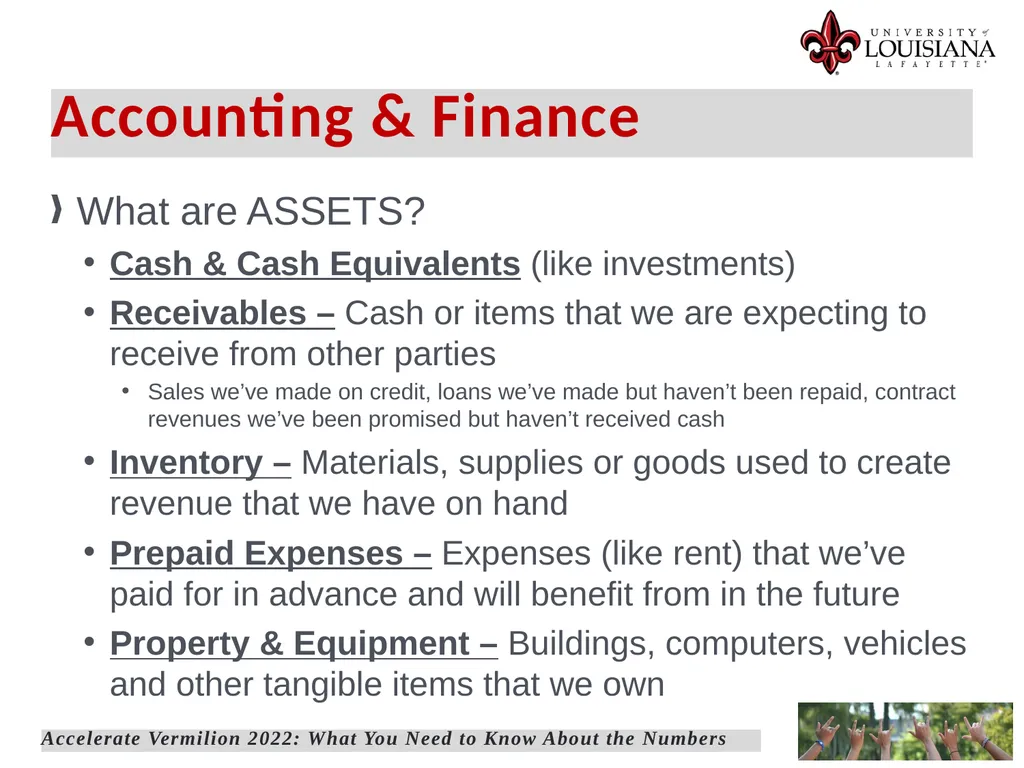 UNIVERSITY of LOUISIANA LAFAYETTE

Accounting & Finance

What are ASSETS?

• Cash & Cash Equivalents (like investments)
• Receivables – Cash or items that we are expecting to receive from other parties
  • Sales we've made on credit, loans we've made but haven't been repaid, contract revenues we've been promised but haven't received cash
• Inventory – Materials, supplies or goods used to create revenue that we have on hand
• Prepaid Expenses – Expenses (like rent) that we've paid for in advance and will benefit from in the future
• Property & Equipment – Buildings, computers, vehicles and other tangible items that we own

Accelerate Vermilion 2022: What You Need to Know About the Numbers